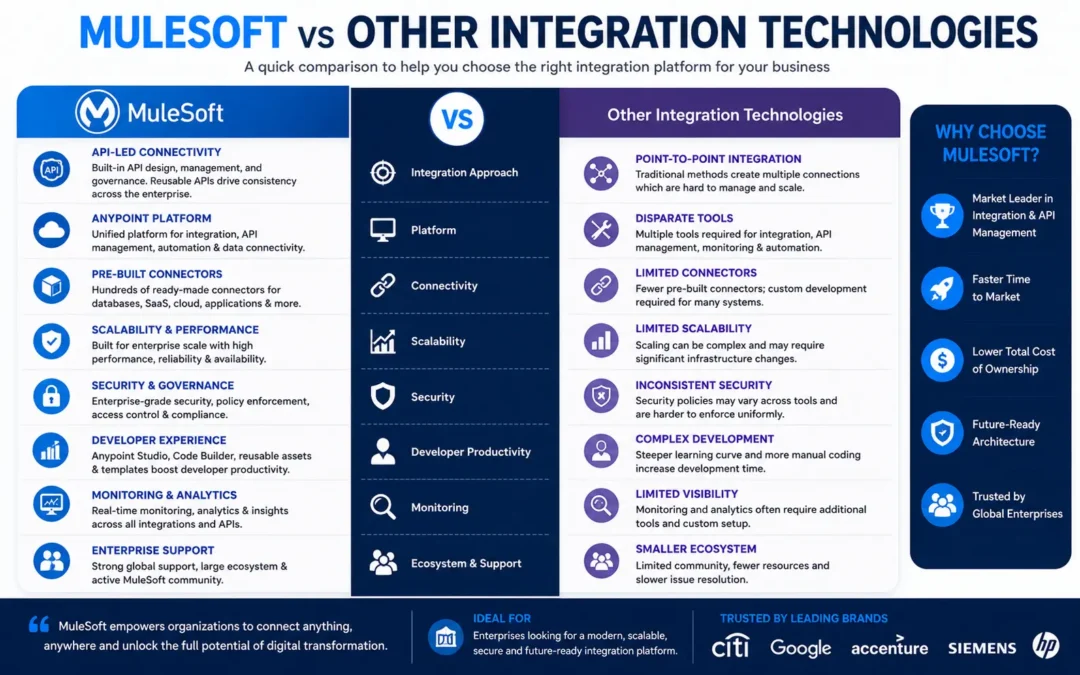 MULESOFT vs OTHER INTEGRATION TECHNOLOGIES

A quick comparison to help you choose the right integration platform for your business

MuleSoft

API-LED CONNECTIVITY
Built-in API design, management, and governance. Reusable APIs drive consistency across the enterprise.

ANYPOINT PLATFORM
Unified platform for integration, API management, automation & data connectivity.

PRE-BUILT CONNECTORS
Hundreds of ready-made connectors for databases, SaaS, cloud, applications & more.

SCALABILITY & PERFORMANCE
Built for enterprise scale with high performance, reliability & availability.

SECURITY & GOVERNANCE
Enterprise-grade security, policy enforcement, access control & compliance.

DEVELOPER EXPERIENCE
Anypoint Studio, Code Builder, reusable assets & templates boost developer productivity.

MONITORING & ANALYTICS
Real-time monitoring, analytics & insights across all integrations and APIs.

ENTERPRISE SUPPORT
Strong global support, large ecosystem & active MuleSoft community.

VS

Integration Approach

Platform

Connectivity

Scalability

Security

Developer Productivity

Monitoring

Ecosystem & Support

Other Integration Technologies

POINT-TO-POINT INTEGRATION
Traditional methods create multiple connections which are hard to manage and scale.

DISPARATE TOOLS
Multiple tools required for integration, API management, monitoring & automation.

LIMITED CONNECTORS
Fewer pre-built connectors; custom development required for many systems.

LIMITED SCALABILITY
Scaling can be complex and may require significant infrastructure changes.

INCONSISTENT SECURITY
Security policies may vary across tools and are harder to enforce uniformly.

COMPLEX DEVELOPMENT
Steeper learning curve and more manual coding increase development time.

LIMITED VISIBILITY
Monitoring and analytics often require additional tools and custom setup.

SMALLER ECOSYSTEM
Limited community, fewer resources and slower issue resolution.

WHY CHOOSE MULESOFT?

Market Leader in Integration & API Management

Faster Time to Market

Lower Total Cost of Ownership

Future-Ready Architecture

Trusted by Global Enterprises

MuleSoft empowers organizations to connect anything, anywhere and unlock the full potential of digital transformation.

IDEAL FOR
Enterprises looking for a modern, scalable, secure and future-ready integration platform.

TRUSTED BY LEADING BRANDS
citi Google accenture SIEMENS hp